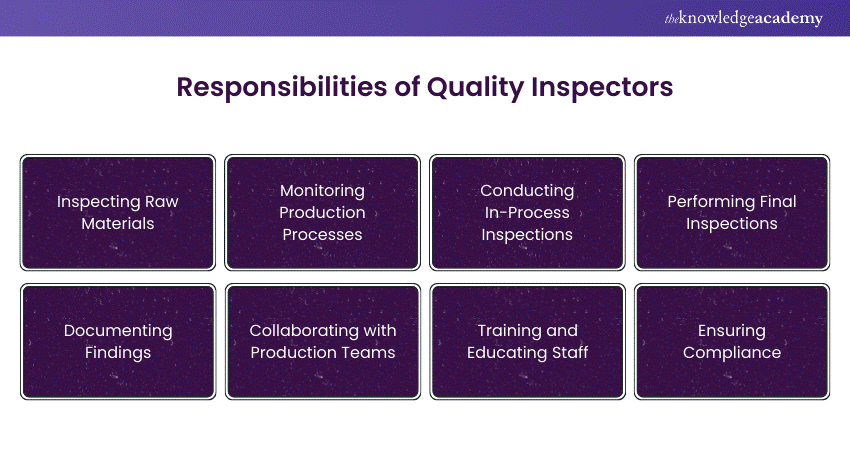 theknowledgeacademy

Responsibilities of Quality Inspectors

Inspecting Raw Materials

Monitoring Production Processes

Conducting In-Process Inspections

Performing Final Inspections

Documenting Findings

Collaborating with Production Teams

Training and Educating Staff

Ensuring Compliance